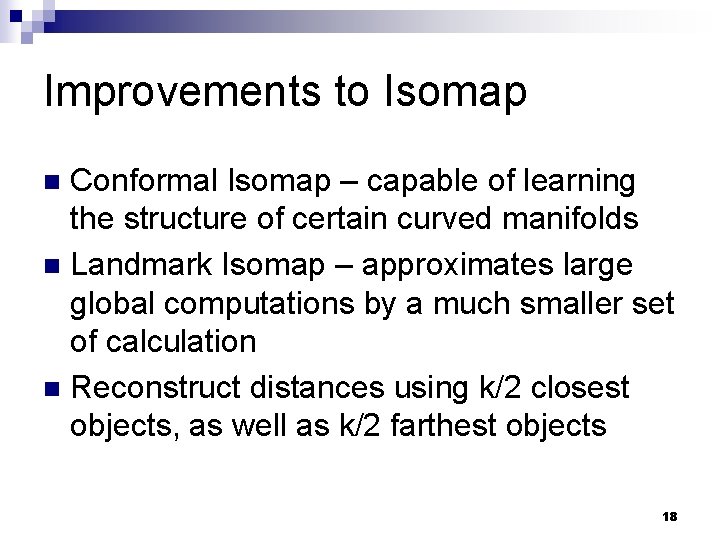 Improvements to Isomap

Conformal Isomap – capable of learning the structure of certain curved manifolds

Landmark Isomap – approximates large global computations by a much smaller set of calculation

Reconstruct distances using k/2 closest objects, as well as k/2 farthest objects

18